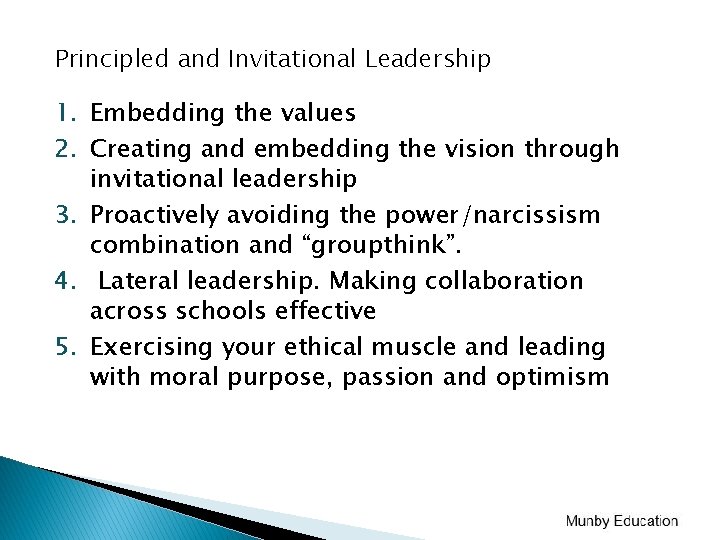 Principled and Invitational Leadership

1. Embedding the values
2. Creating and embedding the vision through invitational leadership
3. Proactively avoiding the power/narcissism combination and “groupthink”.
4. Lateral leadership. Making collaboration across schools effective
5. Exercising your ethical muscle and leading with moral purpose, passion and optimism

Munby Education